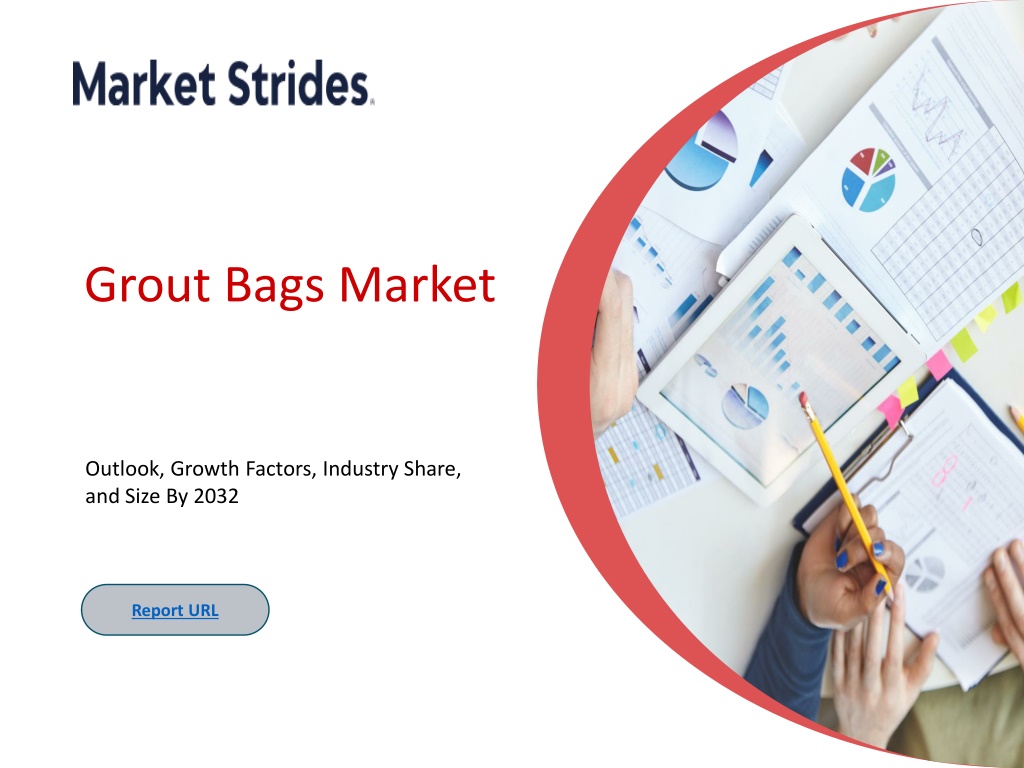 Market Strides

Grout Bags Market

Outlook, Growth Factors, Industry Share, and Size By 2032

Report URL